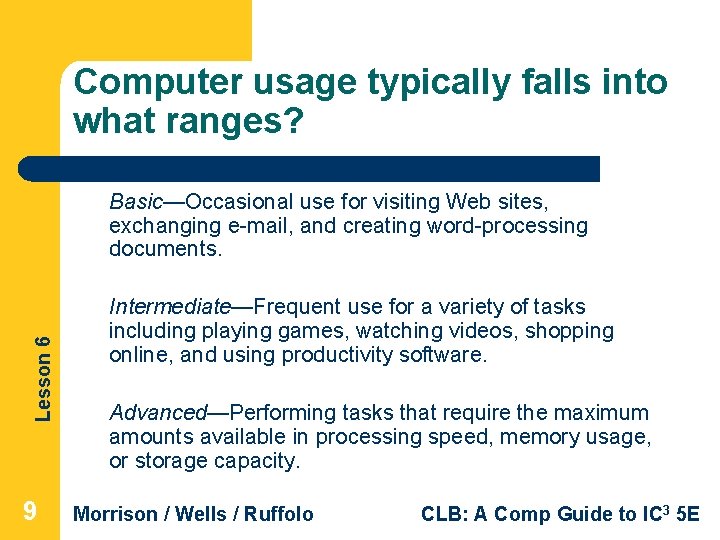 Computer usage typically falls into what ranges?

Basic—Occasional use for visiting Web sites, exchanging e-mail, and creating word-processing documents.

Intermediate—Frequent use for a variety of tasks including playing games, watching videos, shopping online, and using productivity software.

Advanced—Performing tasks that require the maximum amounts available in processing speed, memory usage, or storage capacity.

Lesson 6

9

Morrison / Wells / Ruffolo

CLB: A Comp Guide to IC$^3$ 5E